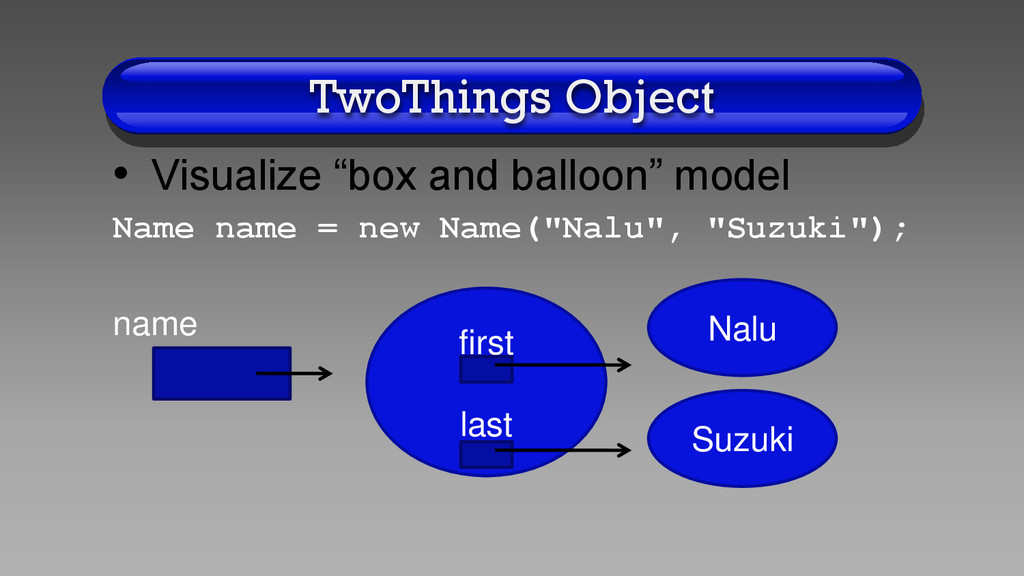 TwoThings Object

• Visualize “box and balloon” model

Name name = new Name("Nalu", "Suzuki");

name

first

last

Nalu

Suzuki